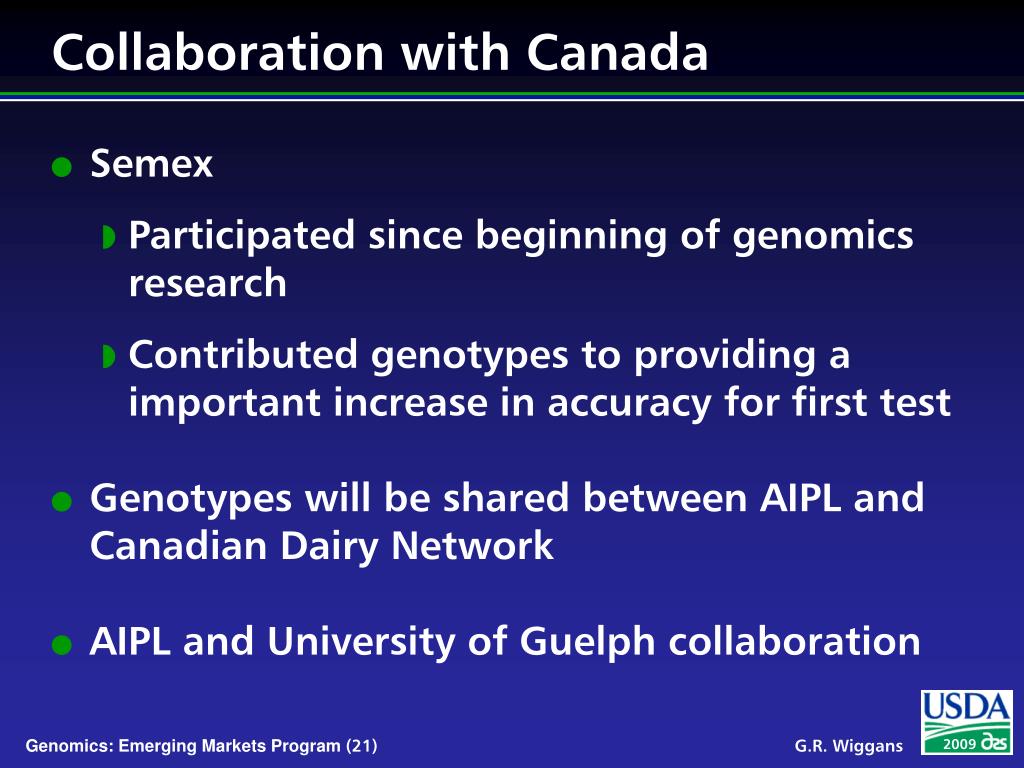 Collaboration with Canada

Semex

Participated since beginning of genomics research

Contributed genotypes to providing a important increase in accuracy for first test

Genotypes will be shared between AIPL and Canadian Dairy Network

AIPL and University of Guelph collaboration

Genomics: Emerging Markets Program (21)

G.R. Wiggans

USDA

2009